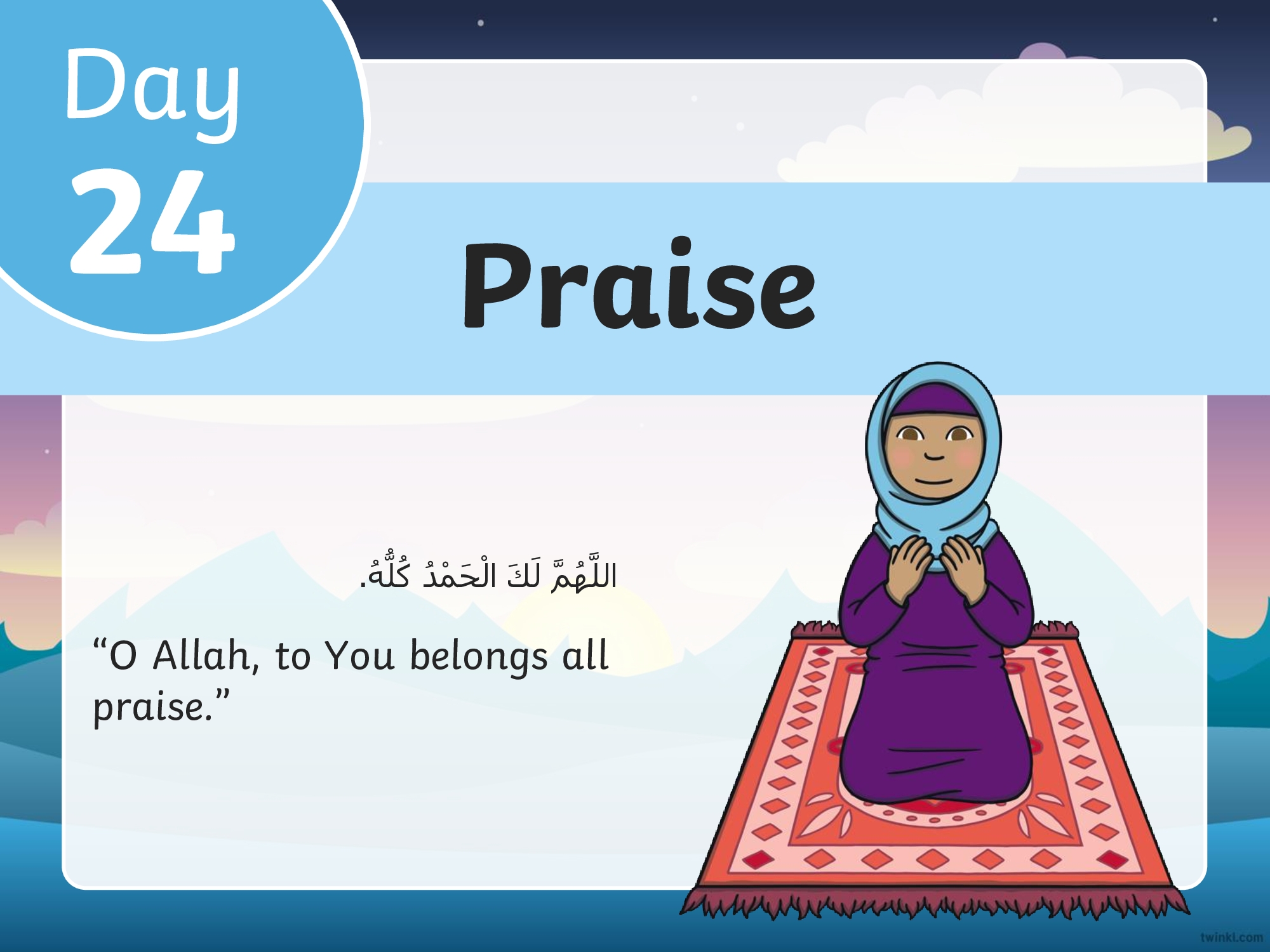 Day
24

Praise

اللَّهُمَّ لَكَ الْحَمْدُ كُلُّهُ.

“O Allah, to You belongs all praise.”

twinkl.com